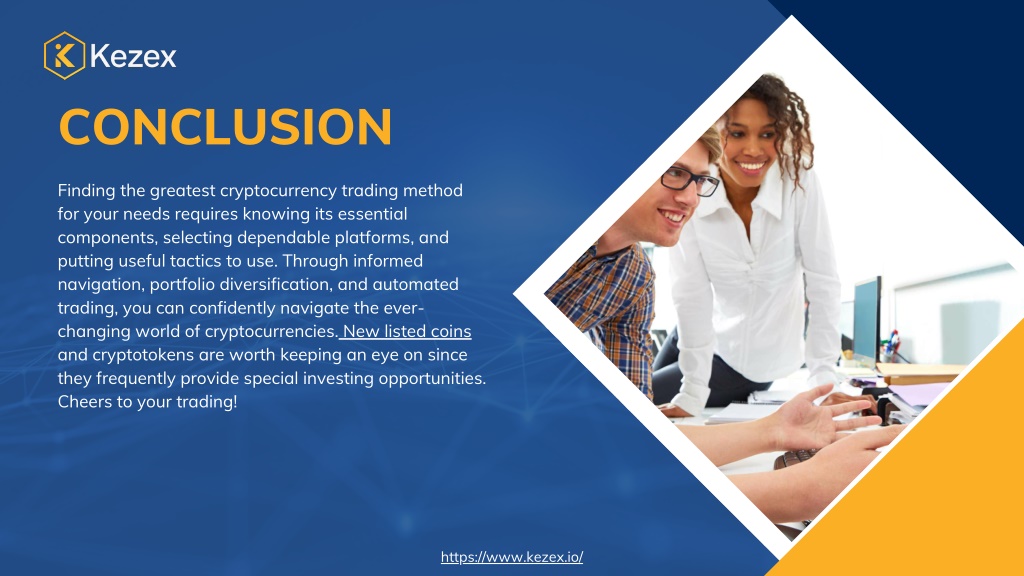 Kezex

CONCLUSION

Finding the greatest cryptocurrency trading method for your needs requires knowing its essential components, selecting dependable platforms, and putting useful tactics to use. Through informed navigation, portfolio diversification, and automated trading, you can confidently navigate the ever-changing world of cryptocurrencies. New listed coins and cryptotokens are worth keeping an eye on since they frequently provide special investing opportunities. Cheers to your trading!

https://www.kezex.io/